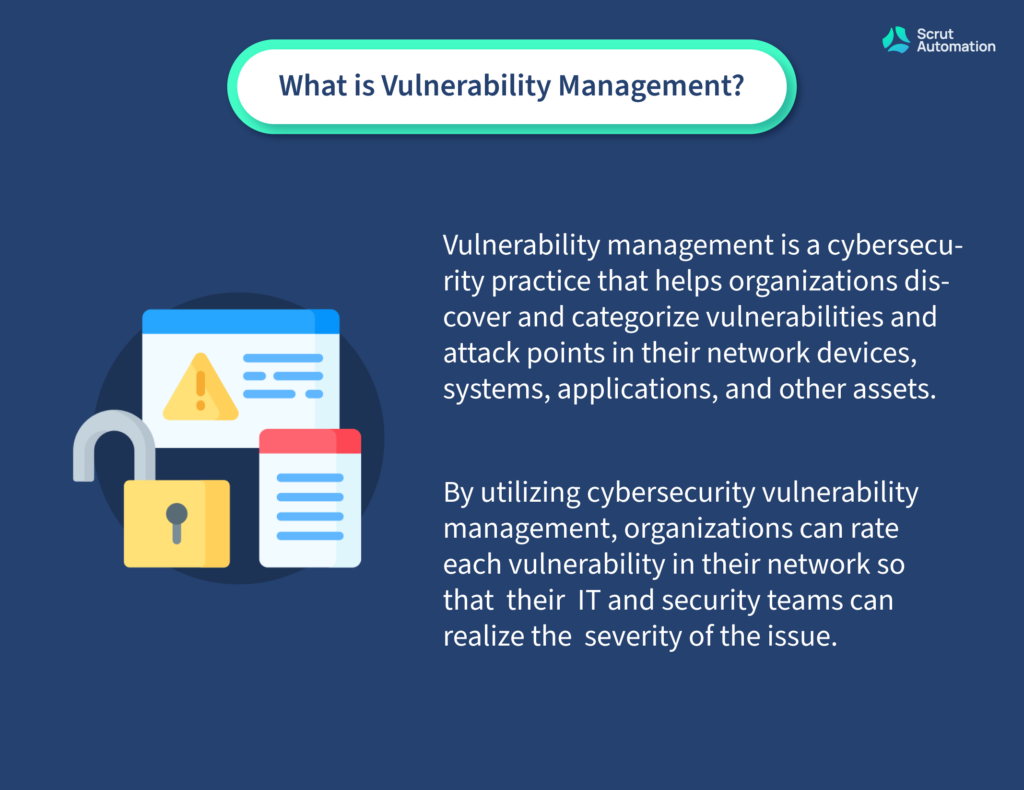 Scrut Automation

What is Vulnerability Management?

Vulnerability management is a cybersecurity practice that helps organizations discover and categorize vulnerabilities and attack points in their network devices, systems, applications, and other assets.

By utilizing cybersecurity vulnerability management, organizations can rate each vulnerability in their network so that their IT and security teams can realize the severity of the issue.